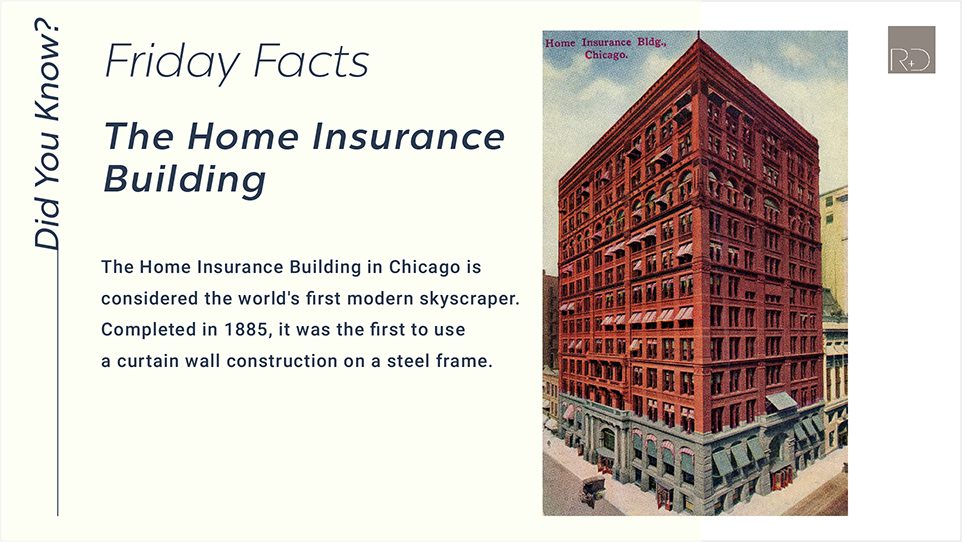 Did You Know?

Friday Facts

The Home Insurance Building

The Home Insurance Building in Chicago is considered the world's first modern skyscraper. Completed in 1885, it was the first to use a curtain wall construction on a steel frame.

Home Insurance Bldg., Chicago.

R+D